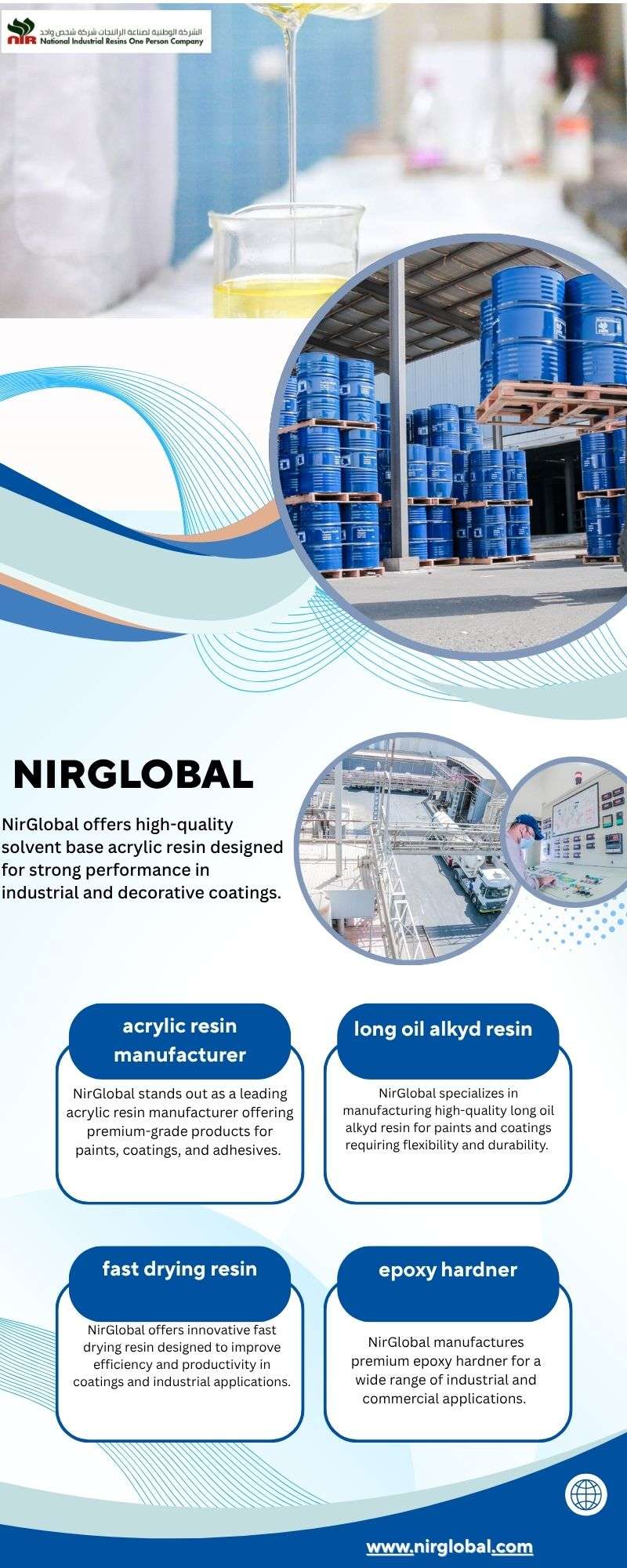 الشركة الوطنية لصناعة الراتنجات شركة شخص واحد
NIR National Industrial Resins One Person Company

NIRGLOBAL

NirGlobal offers high-quality solvent base acrylic resin designed for strong performance in industrial and decorative coatings.

acrylic resin manufacturer

NirGlobal stands out as a leading acrylic resin manufacturer offering premium-grade products for paints, coatings, and adhesives.

long oil alkyd resin

NirGlobal specializes in manufacturing high-quality long oil alkyd resin for paints and coatings requiring flexibility and durability.

fast drying resin

NirGlobal offers innovative fast drying resin designed to improve efficiency and productivity in coatings and industrial applications.

epoxy hardner

NirGlobal manufactures premium epoxy hardner for a wide range of industrial and commercial applications.

www.nirglobal.com